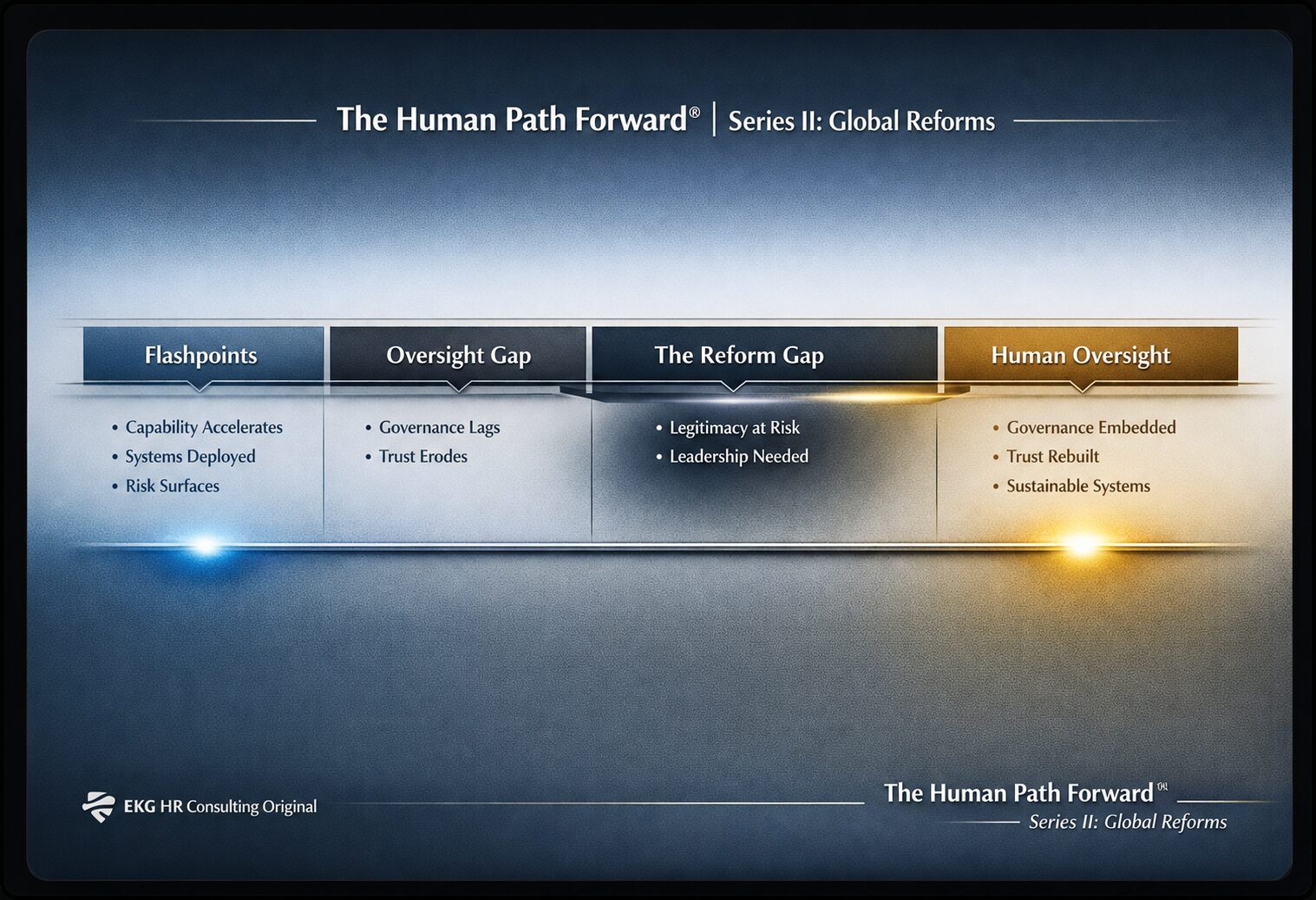 The Human Path Forward® | Series II: Global Reforms

Flashpoints
• Capability Accelerates
• Systems Deployed
• Risk Surfaces

Oversight Gap
• Governance Lags
• Trust Erodes

The Reform Gap
• Legitimacy at Risk
• Leadership Needed

Human Oversight
• Governance Embedded
• Trust Rebuilt
• Sustainable Systems

EKG HR Consulting Original

The Human Path Forward™
Series II: Global Reforms